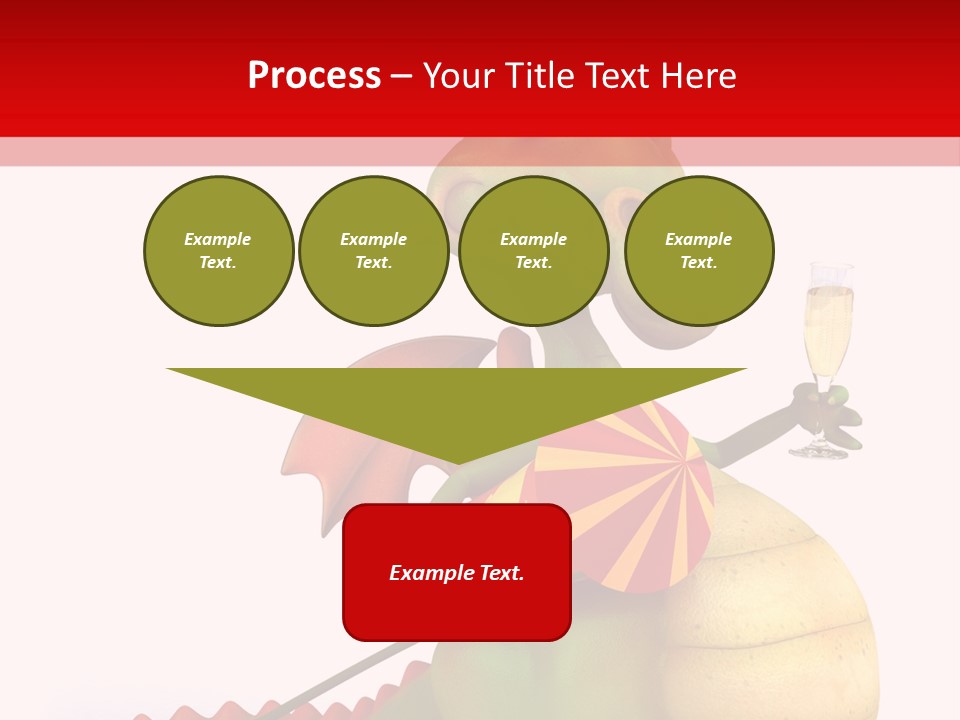 Process – Your Title Text Here

Example Text.

Example Text.

Example Text.

Example Text.

Example Text.